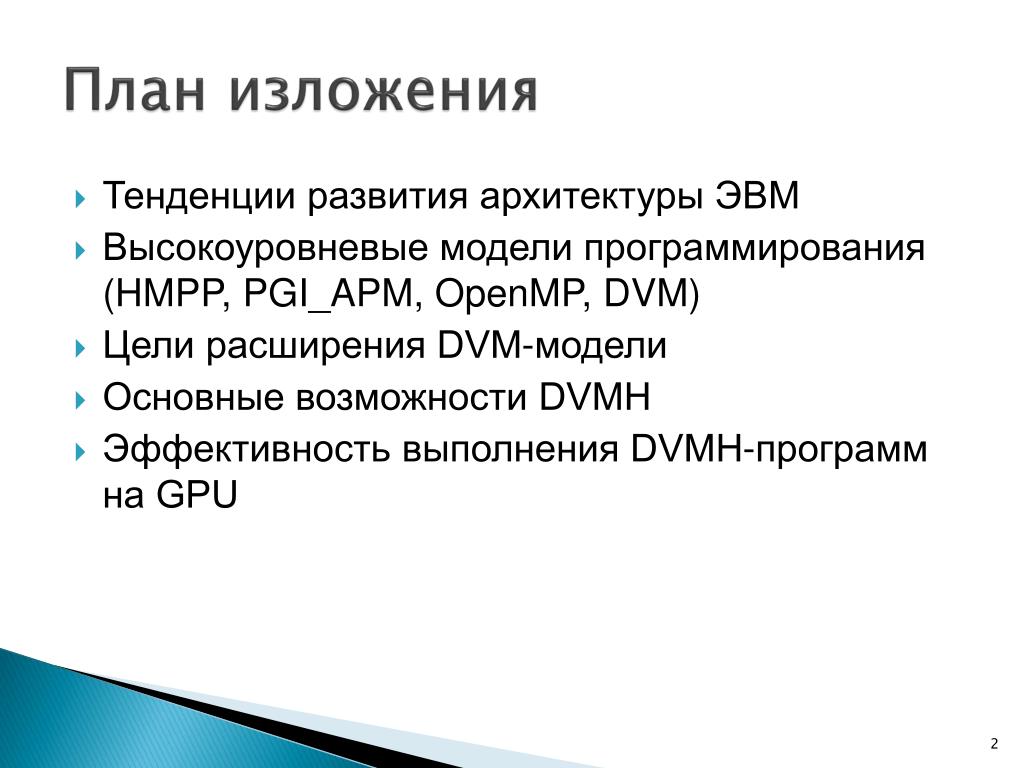 План изложения

Тенденции развития архитектуры ЭВМ

Высокоуровневые модели программирования (HMPP, PGI_APM, OpenMP, DVM)

Цели расширения DVM-модели

Основные возможности DVMH

Эффективность выполнения DVMH-программ на GPU

2